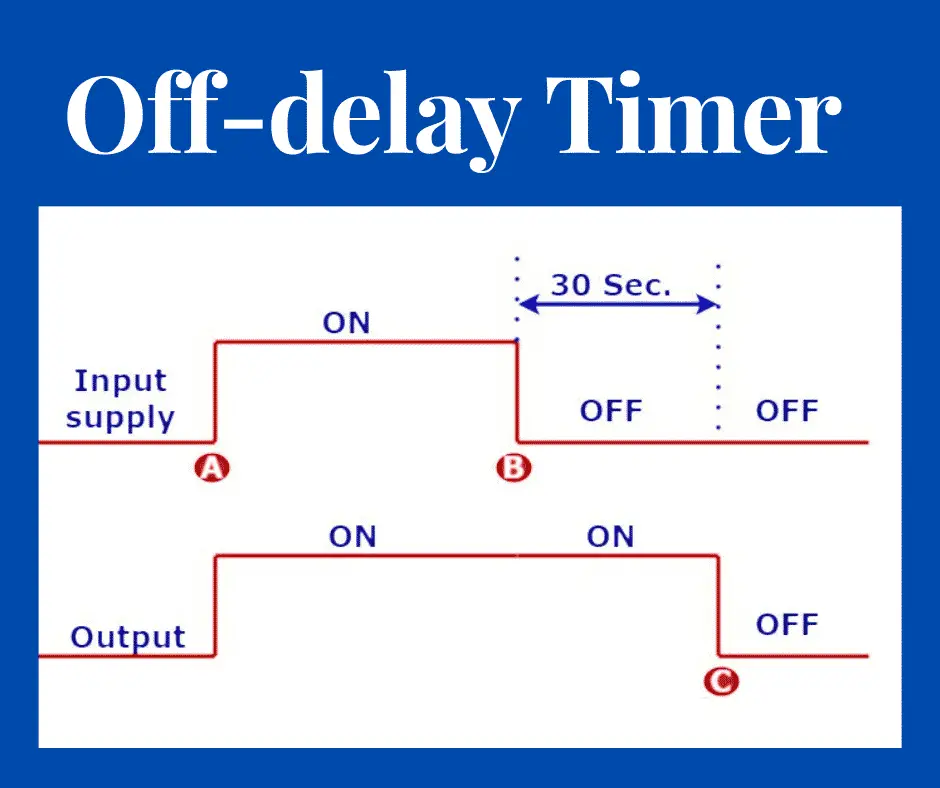 Off-delay Timer

30 Sec.

ON

Input supply

OFF

OFF

A

B

ON

ON

Output

OFF

C